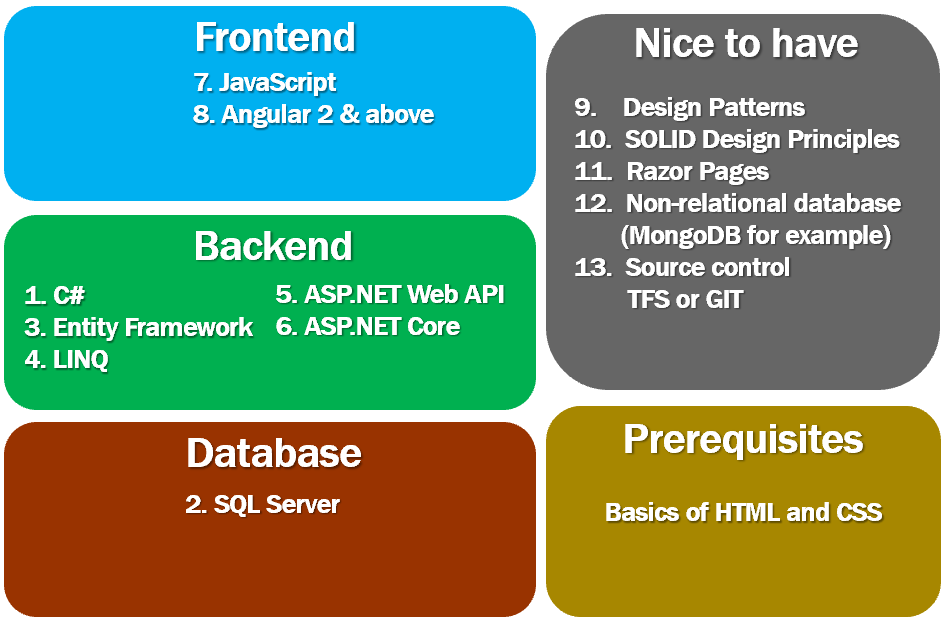 Frontend

7. JavaScript
8. Angular 2 & above

Backend

1. C#
3. Entity Framework
4. LINQ

5. ASP.NET Web API
6. ASP.NET Core

Database

2. SQL Server

Nice to have

9. Design Patterns
10. SOLID Design Principles
11. Razor Pages
12. Non-relational database (MongoDB for example)
13. Source control TFS or GIT

Prerequisites

Basics of HTML and CSS